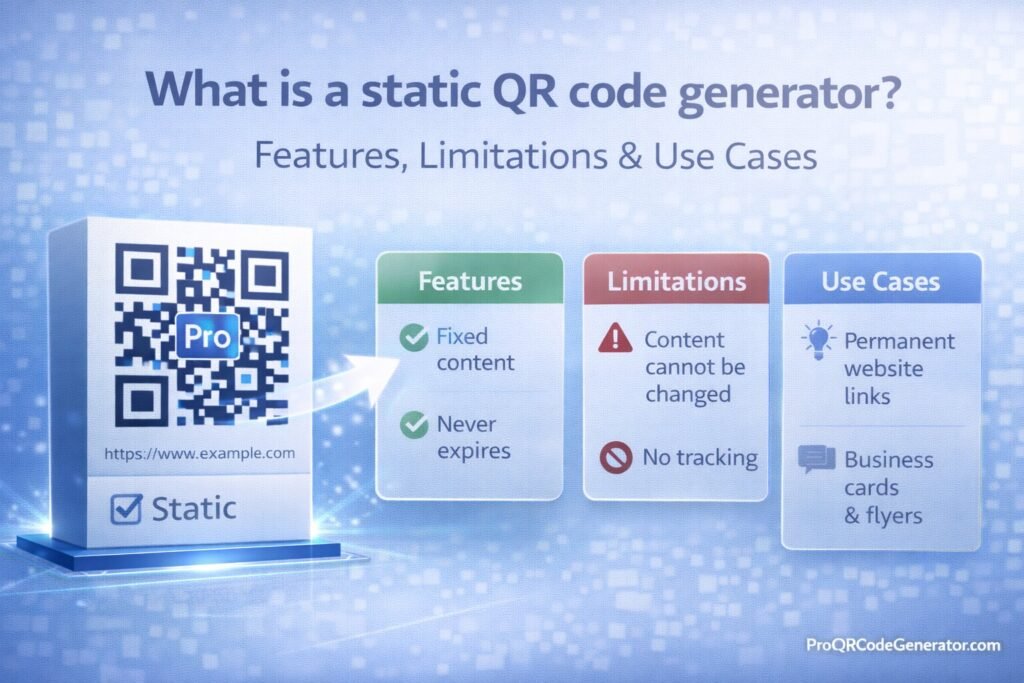 What is a static QR code generator?

Features, Limitations & Use Cases

Pro

https://www.example.com

Static

Features

Fixed content

Never expires

Limitations

Content cannot be changed

No tracking

Use Cases

Permanent website links

Business cards & flyers

ProQRCodeGenerator.com